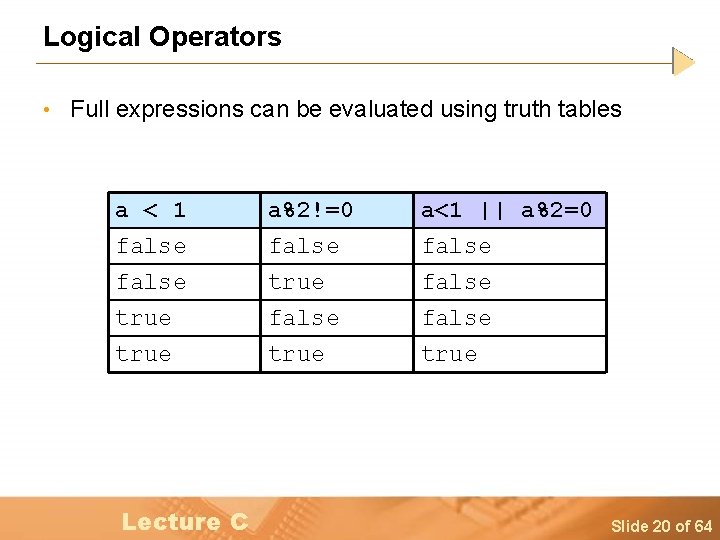 Logical Operators

• Full expressions can be evaluated using truth tables

| a < 1 | a%2!=0 | a<1 \|\| a%2=0 |
|---|---|---|
| false | false | false |
| false | true | false |
| true | false | false |
| true | true | true |

Lecture C

Slide 20 of 64